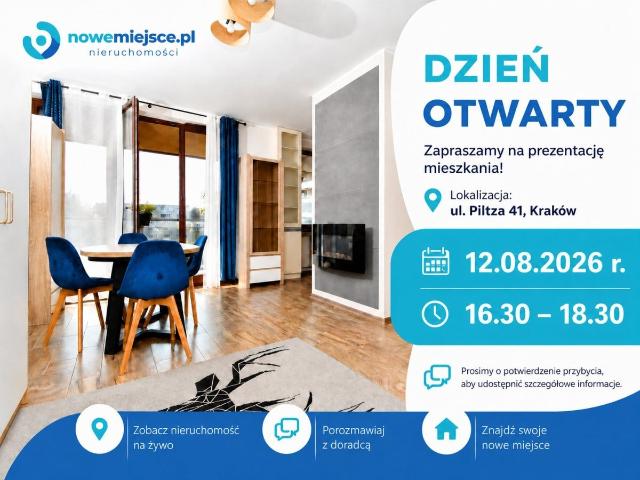 nowemiejsce.pl
nieruchomości

DZIEŃ OTWARTY

Zapraszamy na prezentację mieszkania!

Lokalizacja:
ul. Piltza 41, Kraków

12.08.2026 r.

16.30 – 18.30

Prosimy o potwierdzenie przybycia, aby udostępnić szczegółowe informacje.

Zobacz nieruchomość na żywo

Porozmawiaj z doradcą

Znajdź swoje nowe miejsce